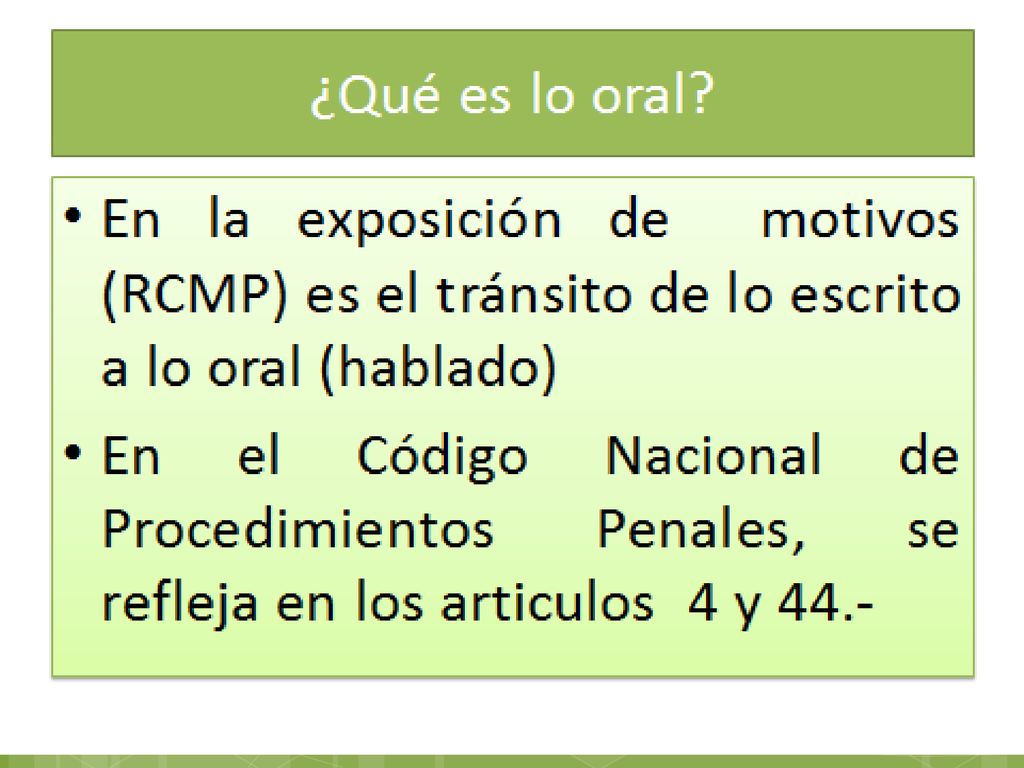 ¿Qué es lo oral?

• En la exposición de motivos (RCMP) es el tránsito de lo escrito a lo oral (hablado)

• En el Código Nacional de Procedimientos Penales, se refleja en los articulos 4 y 44.-